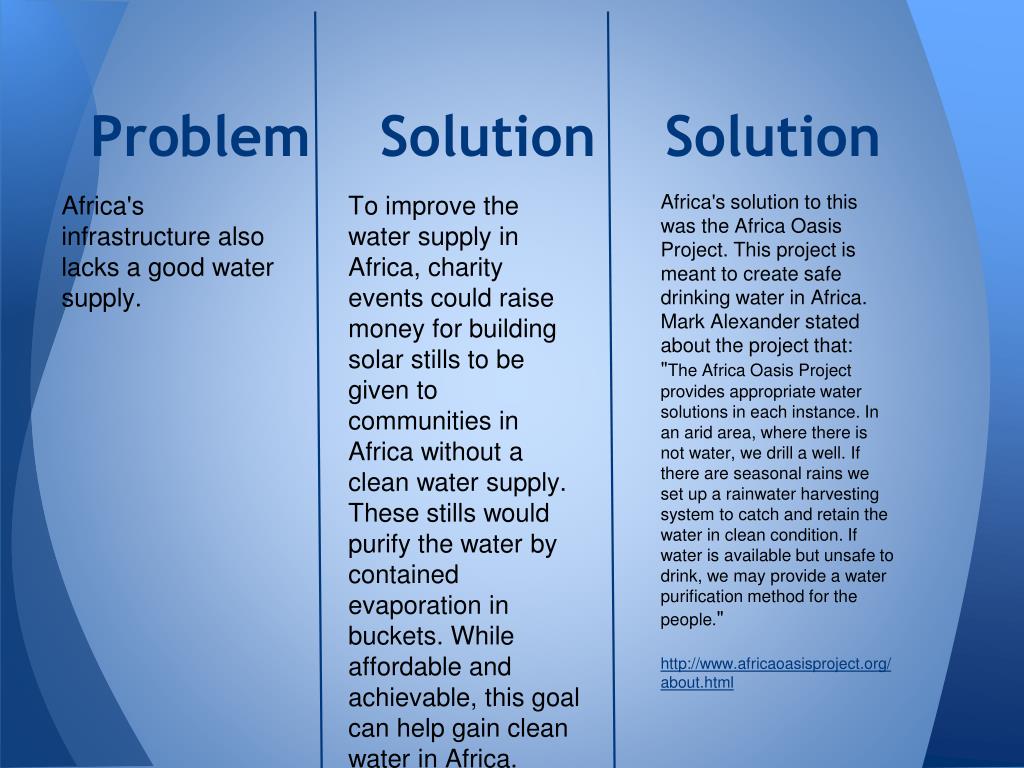 Problem

Africa's infrastructure also lacks a good water supply.

Solution

To improve the water supply in Africa, charity events could raise money for building solar stills to be given to communities in Africa without a clean water supply. These stills would purify the water by contained evaporation in buckets. While affordable and achievable, this goal can help gain clean water in Africa.

Solution

Africa's solution to this was the Africa Oasis Project. This project is meant to create safe drinking water in Africa. Mark Alexander stated about the project that: "The Africa Oasis Project provides appropriate water solutions in each instance. In an arid area, where there is not water, we drill a well. If there are seasonal rains we set up a rainwater harvesting system to catch and retain the water in clean condition. If water is available but unsafe to drink, we may provide a water purification method for the people."

http://www.africaoasisproject.org/about.html